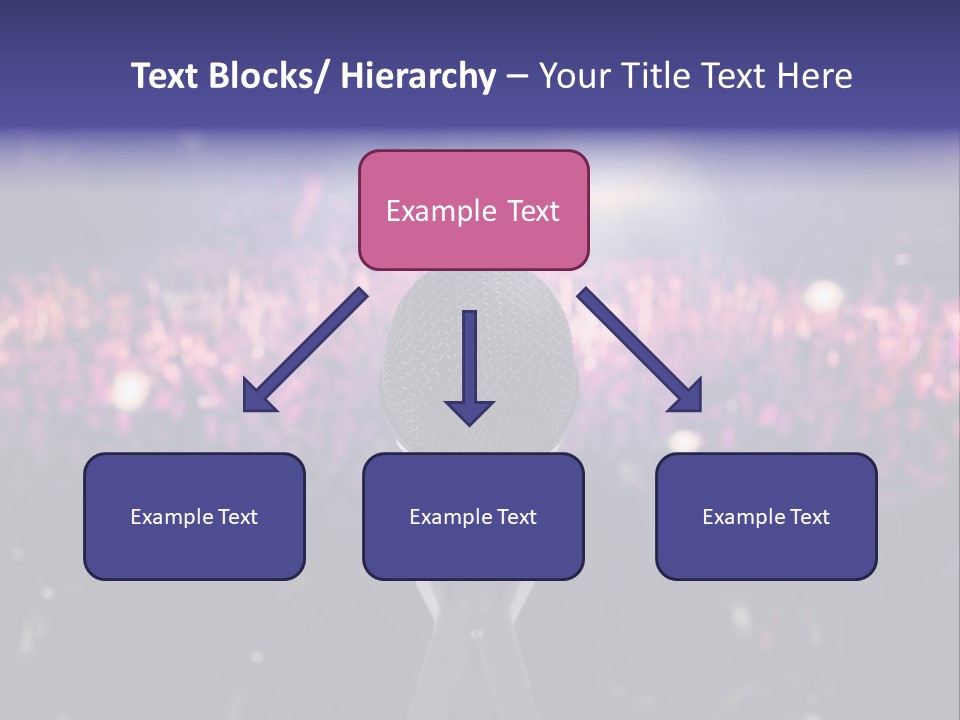 Text Blocks/ Hierarchy – Your Title Text Here

Example Text

Example Text

Example Text

Example Text